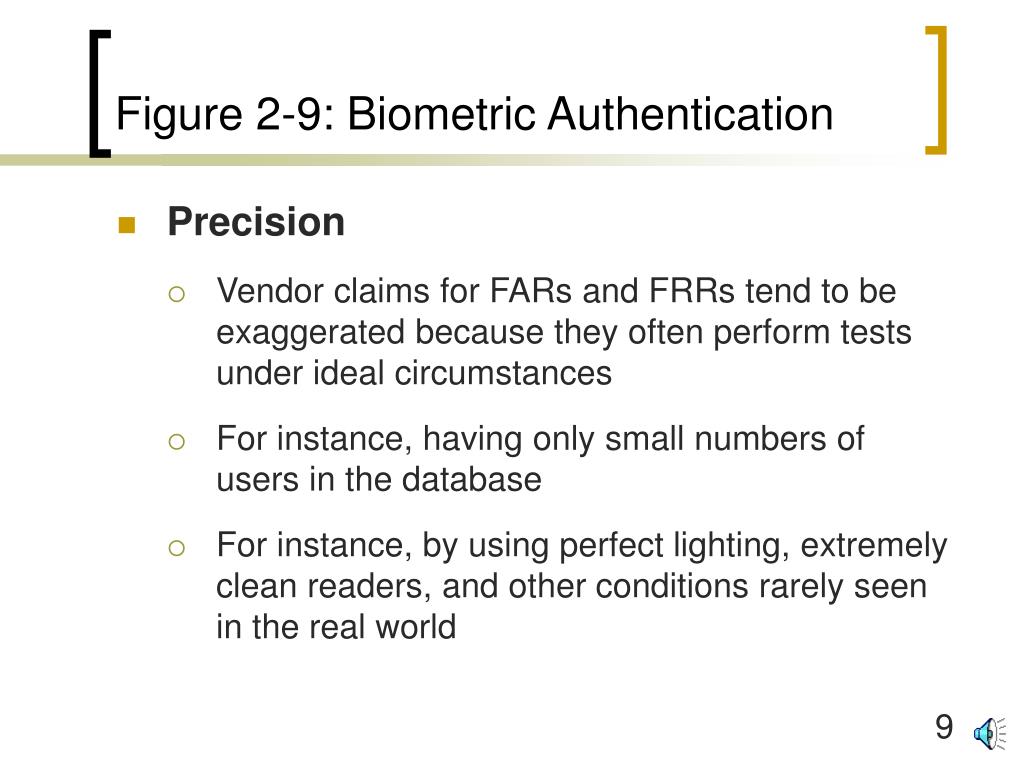 Figure 2-9: Biometric Authentication

Precision

Vendor claims for FARs and FRRs tend to be exaggerated because they often perform tests under ideal circumstances

For instance, having only small numbers of users in the database

For instance, by using perfect lighting, extremely clean readers, and other conditions rarely seen in the real world

9